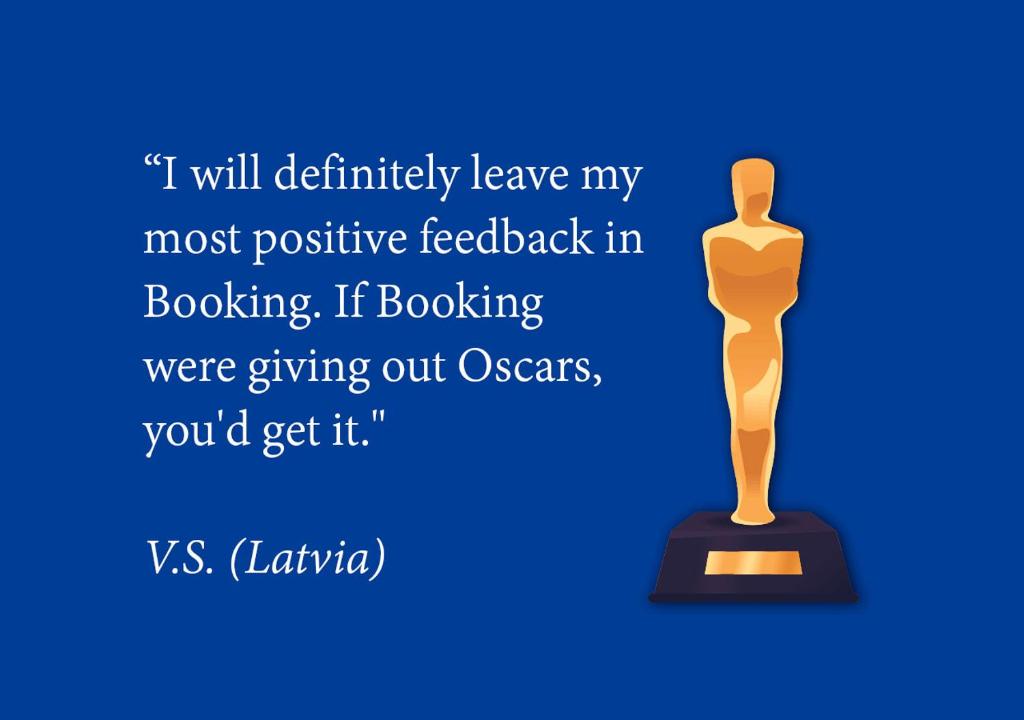 "I will definitely leave my most positive feedback in Booking. If Booking were giving out Oscars, you'd get it."

V.S. (Latvia)